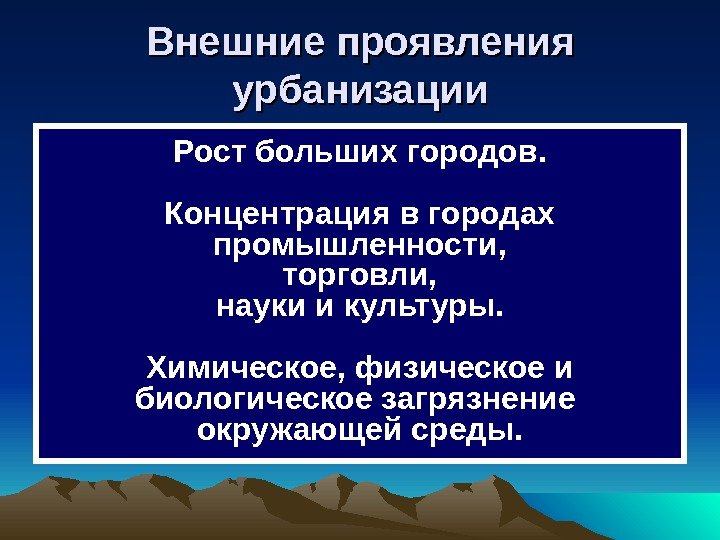 Внешние проявления урбанизации

Рост больших городов.

Концентрация в городах промышленности, торговли, науки и культуры.

Химическое, физическое и биологическое загрязнение окружающей среды.